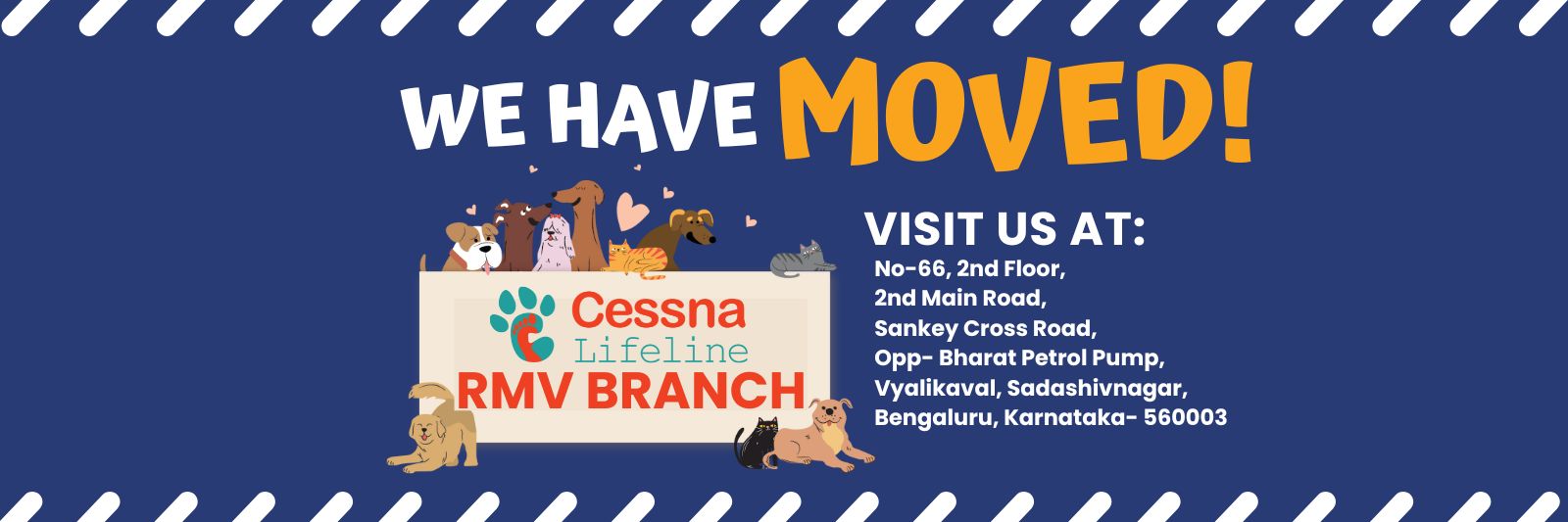 WE HAVE MOVED!

Cessna
Lifeline
RMV BRANCH

VISIT US AT:
No-66, 2nd Floor,
2nd Main Road,
Sankey Cross Road,
Opp- Bharat Petrol Pump,
Vyalikaval, Sadashivnagar,
Bengaluru, Karnataka- 560003